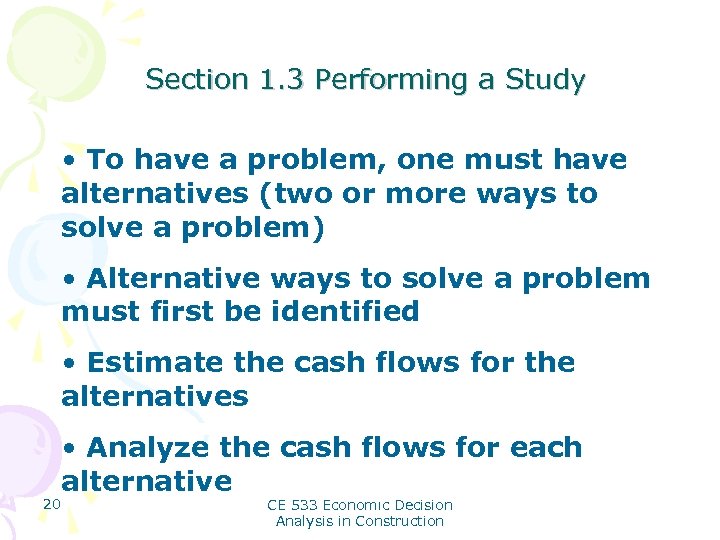 Section 1.3 Performing a Study

• To have a problem, one must have alternatives (two or more ways to solve a problem)

• Alternative ways to solve a problem must first be identified

• Estimate the cash flows for the alternatives

• Analyze the cash flows for each alternative

20

CE 533 Economic Decision Analysis in Construction